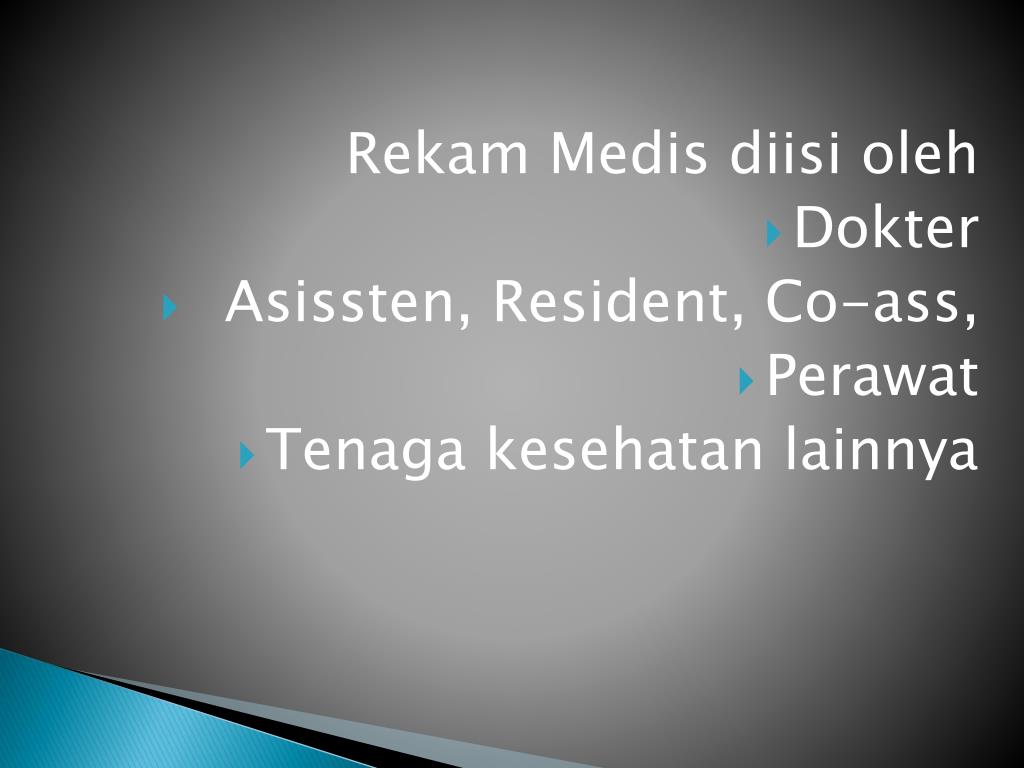 Rekam Medis diisi oleh
Dokter
Asissten, Resident, Co-ass,
Perawat
Tenaga kesehatan lainnya